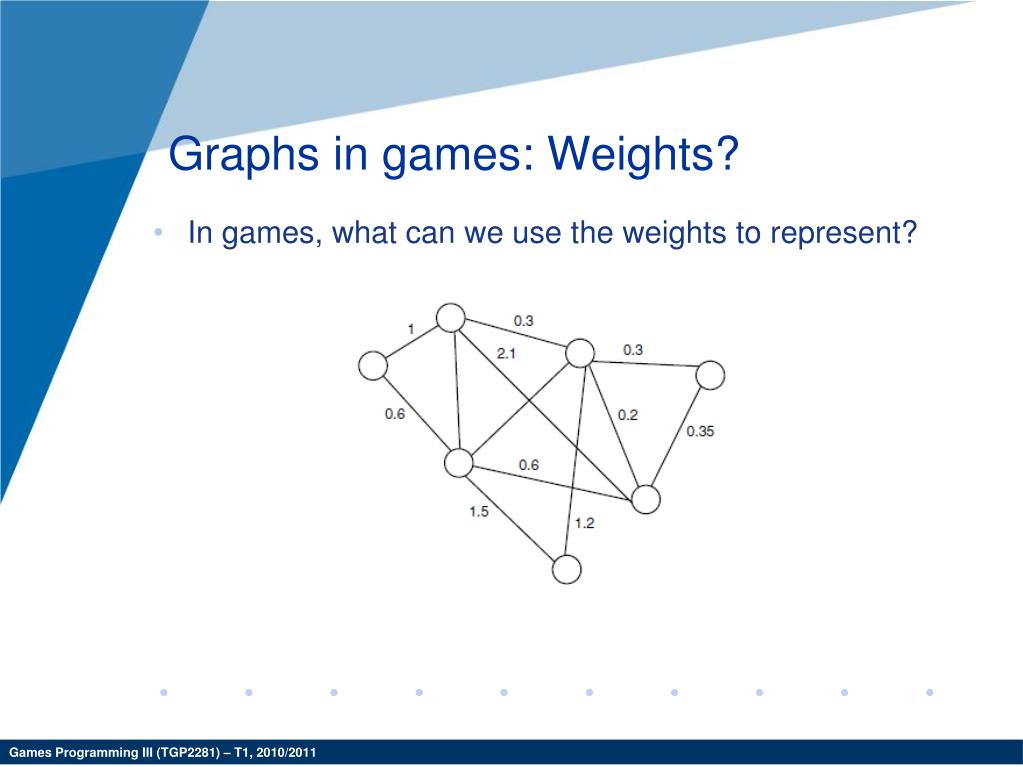 Graphs in games: Weights?

• In games, what can we use the weights to represent?

1
0.3
2.1
0.3
0.6
0.2
0.35
0.6
1.5
1.2

Games Programming III (TGP2281) – T1, 2010/2011